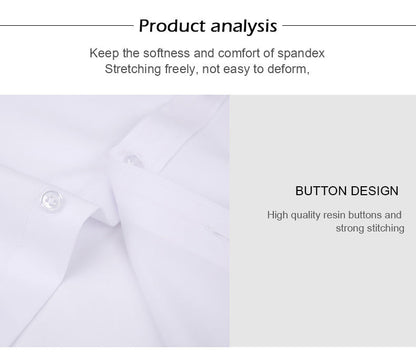 Product analysis

Keep the softness and comfort of spandex
Stretching freely, not easy to deform,

BUTTON DESIGN

High quality resin buttons and strong stitching